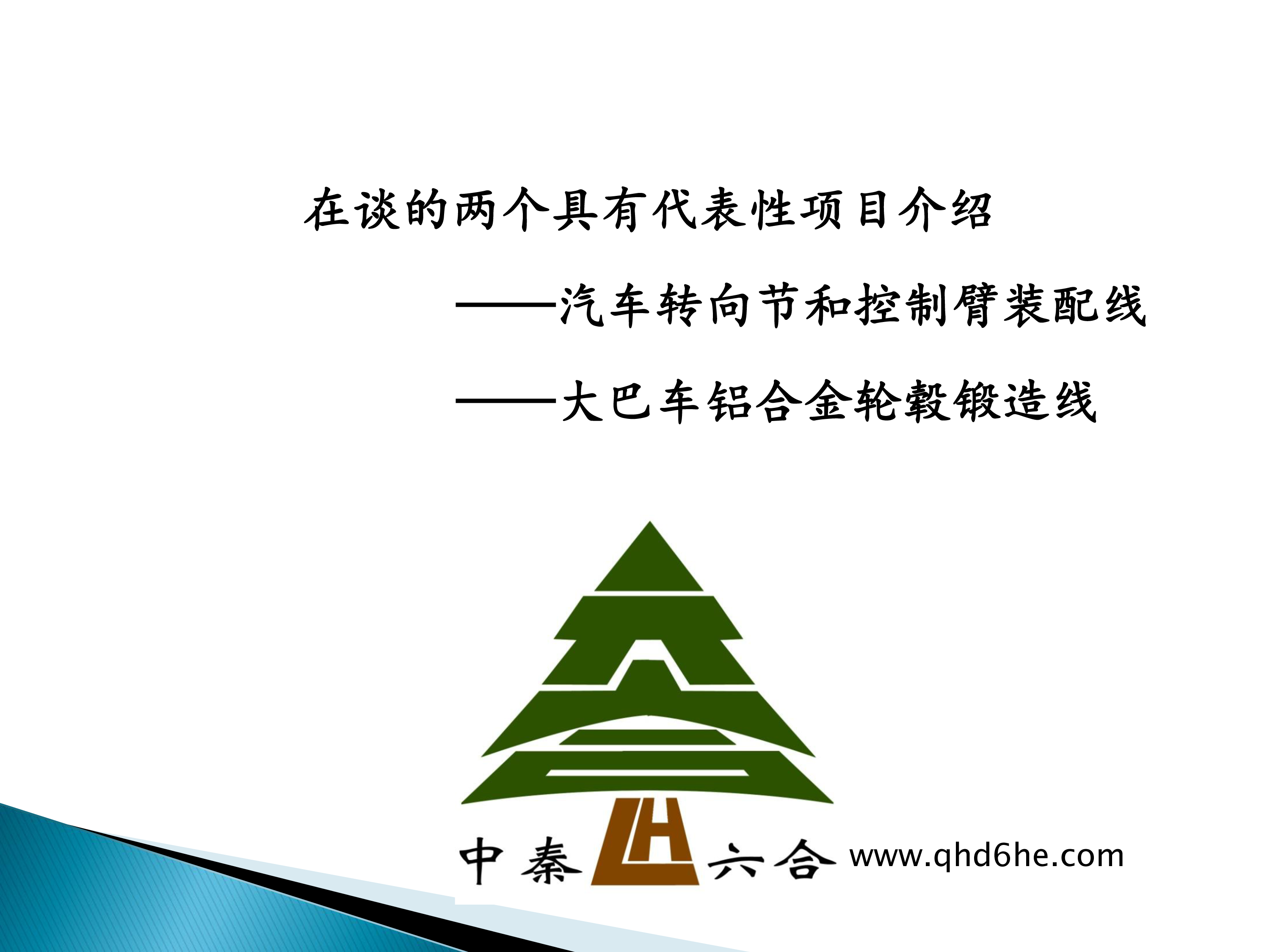 在谈的两个具有代表性项目介绍

——汽车转向节和控制臂装配线

——大巴车铝合金轮毂锻造线

中秦 LH 六合 www.qhd6he.com